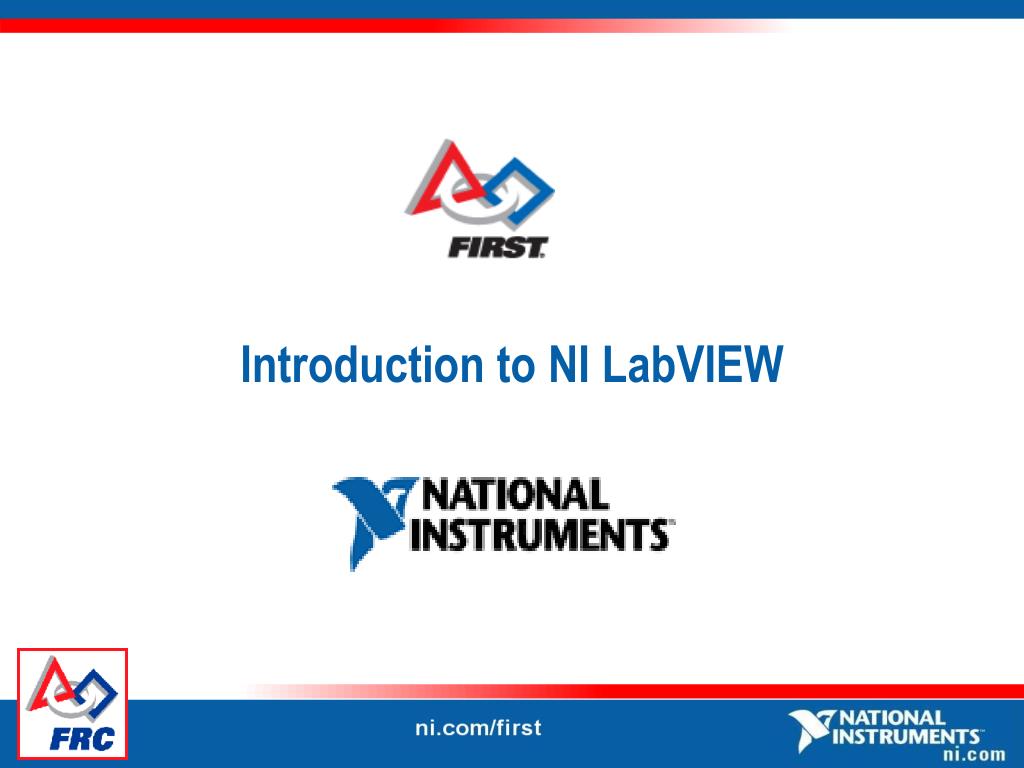 FIRST

Introduction to NI LabVIEW

NATIONAL INSTRUMENTS

FRC

ni.com/first

NATIONAL INSTRUMENTS
ni.com